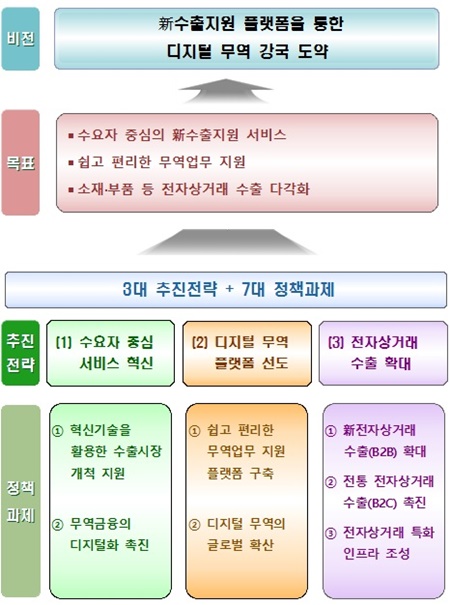 비전

新수출지원 플랫폼을 통한
디지털 무역 강국 도약

목표

▪ 수요자 중심의 新수출지원 서비스
▪ 쉽고 편리한 무역업무 지원
▪ 소재·부품 등 전자상거래 수출 다각화

3대 추진전략 + 7대 정책과제

추진전략

[1] 수요자 중심 서비스 혁신

[2] 디지털 무역 플랫폼 선도

[3] 전자상거래 수출 확대

정책과제

① 혁신기술을 활용한 수출시장 개척 지원

② 무역금융의 디지털화 촉진

① 쉽고 편리한 무역업무 지원 플랫폼 구축

② 디지털 무역의 글로벌 확산

① 新전자상거래 수출(B2B) 확대

② 전통 전자상거래 수출(B2C) 촉진

③ 전자상거래 특화 인프라 조성